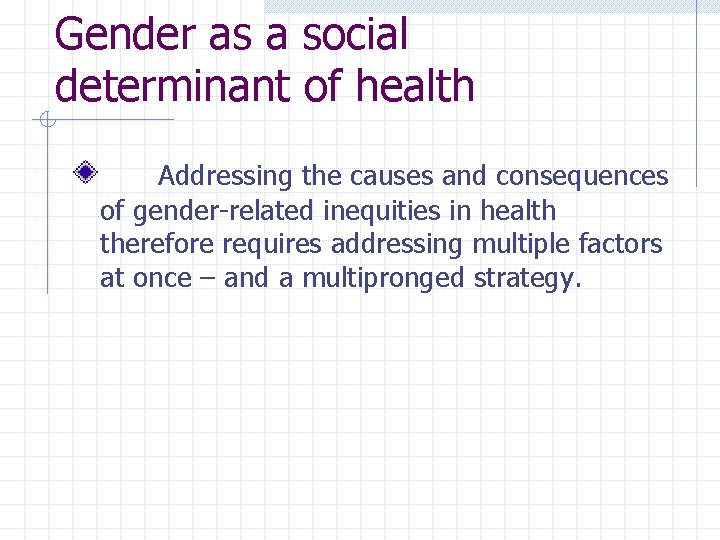 Gender as a social determinant of health

Addressing the causes and consequences of gender-related inequities in health therefore requires addressing multiple factors at once – and a multipronged strategy.